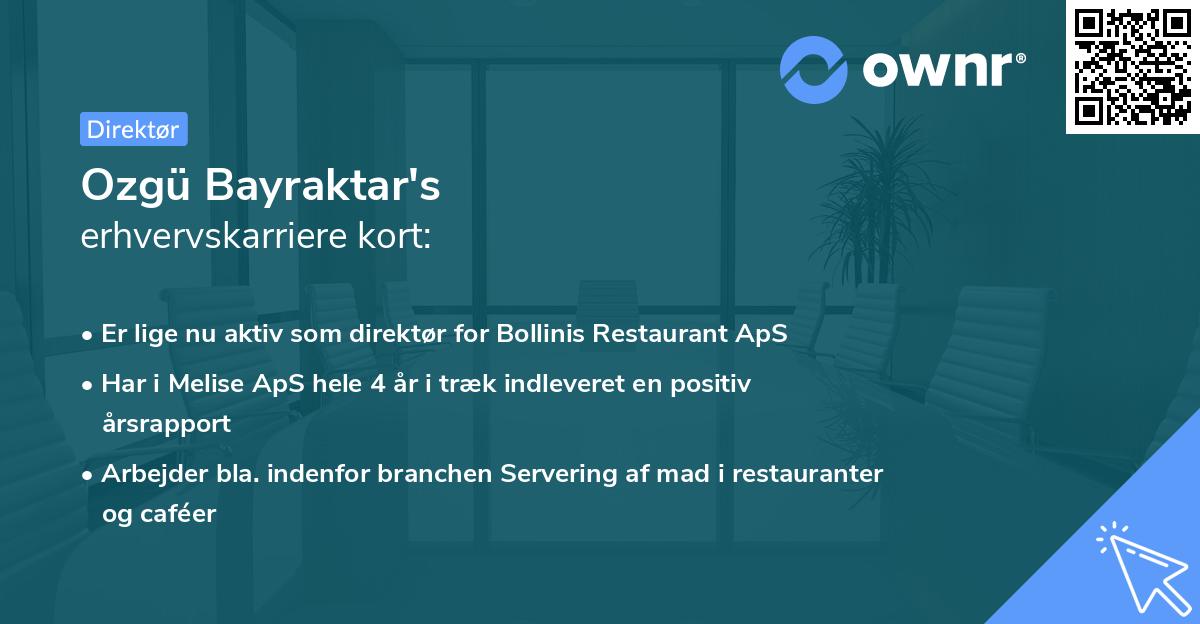 ownr®

Direktør

Ozgü Bayraktar's
erhvervskarriere kort:

• Er lige nu aktiv som direktør for Bollinis Restaurant ApS
• Har i Melise ApS hele 4 år i træk indleveret en positiv årsrapport
• Arbejder bla. indenfor branchen Servering af mad i restauranter og caféer